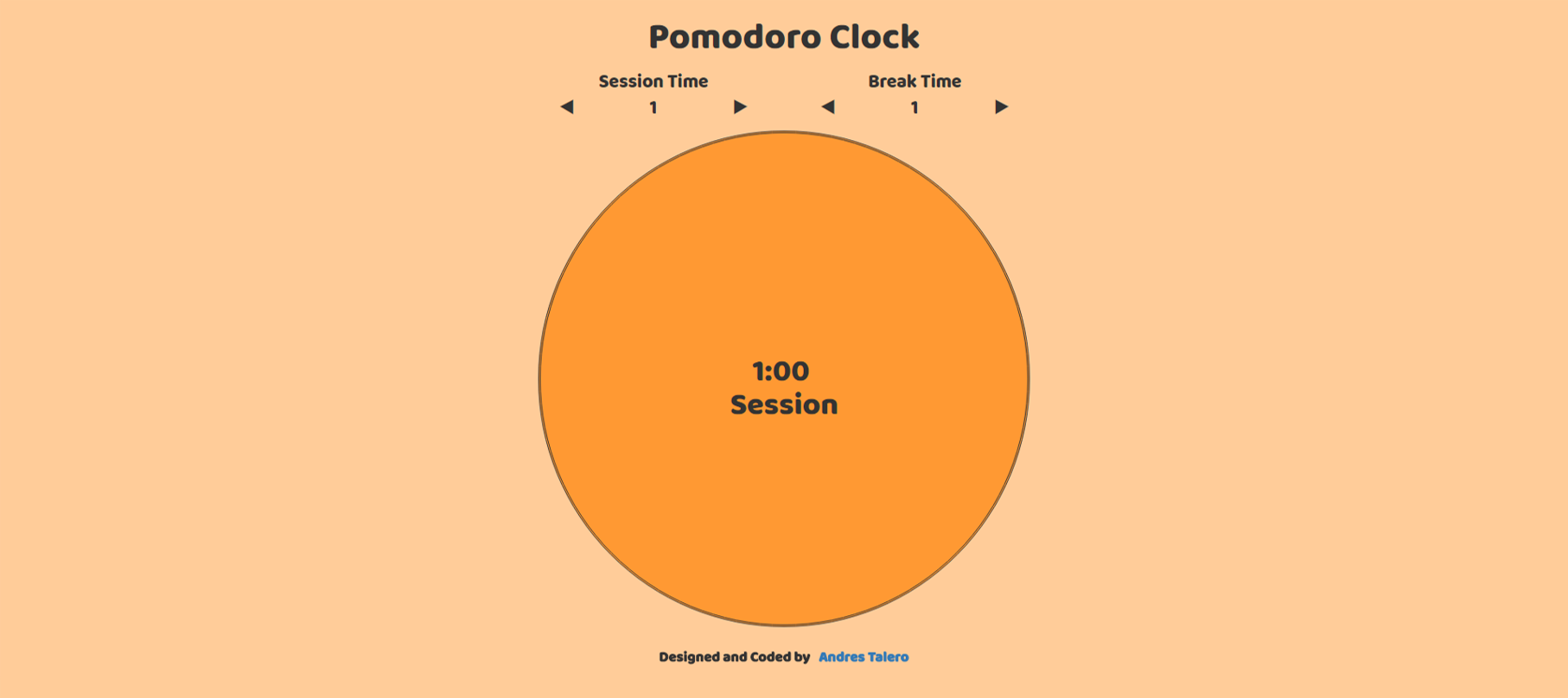 Pomodoro Clock

Session Time
◀ 1 ▶

Break Time
◀ 1 ▶

1:00
Session

Designed and Coded by Andres Talero